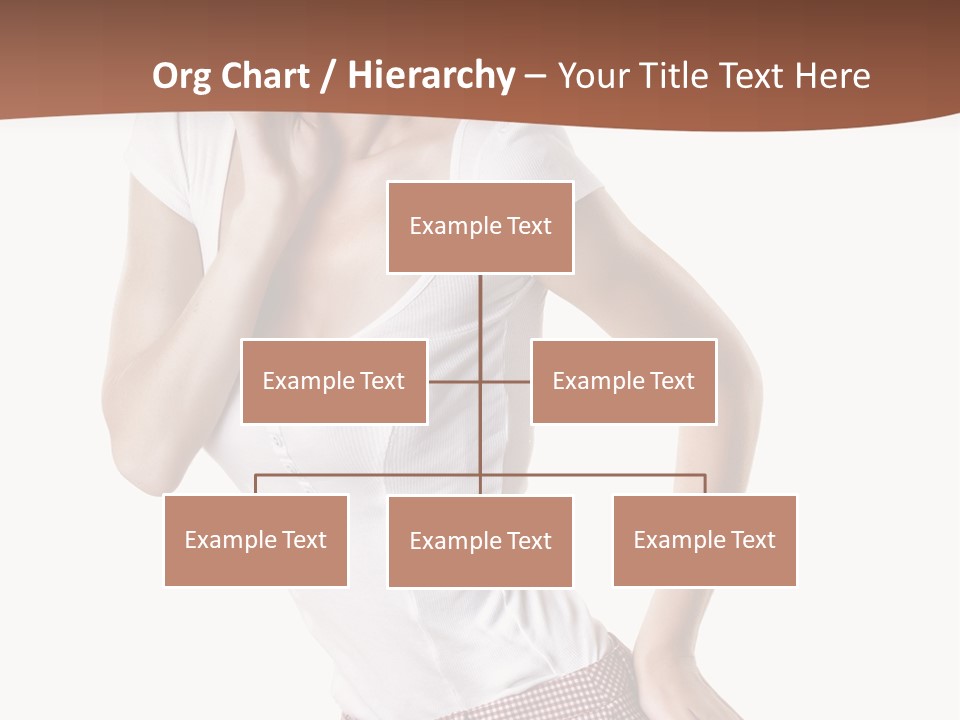 Org Chart / Hierarchy – Your Title Text Here

Example Text

Example Text

Example Text

Example Text

Example Text

Example Text